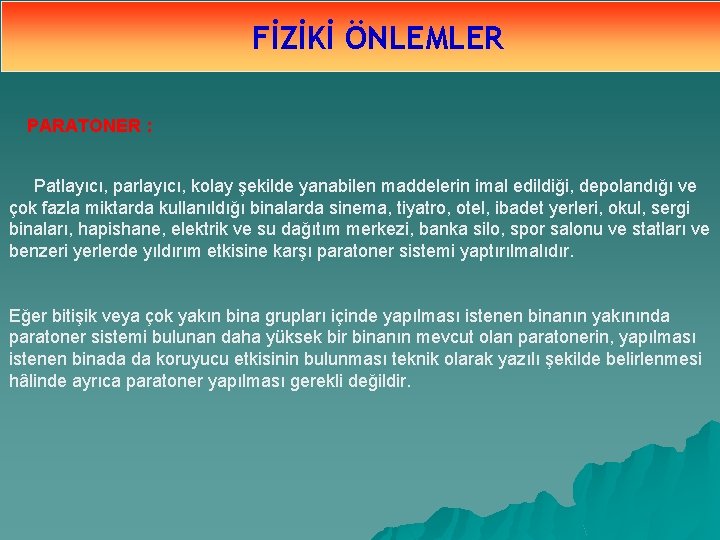 FİZİKİ ÖNLEMLER

PARATONER :

Patlayıcı, parlayıcı, kolay şekilde yanabilen maddelerin imal edildiği, depolandığı ve çok fazla miktarda kullanıldığı binalarda sinema, tiyatro, otel, ibadet yerleri, okul, sergi binaları, hapishane, elektrik ve su dağıtım merkezi, banka silo, spor salonu ve statları ve benzeri yerlerde yıldırım etkisine karşı paratoner sistemi yaptırılmalıdır.

Eğer bitişik veya çok yakın bina grupları içinde yapılması istenen binanın yakınında paratoner sistemi bulunan daha yüksek bir binanın mevcut olan paratonerin, yapılması istenen binada da koruyucu etkisinin bulunması teknik olarak yazılı şekilde belirlenmesi hâlinde ayrıca paratoner yapılması gerekli değildir.